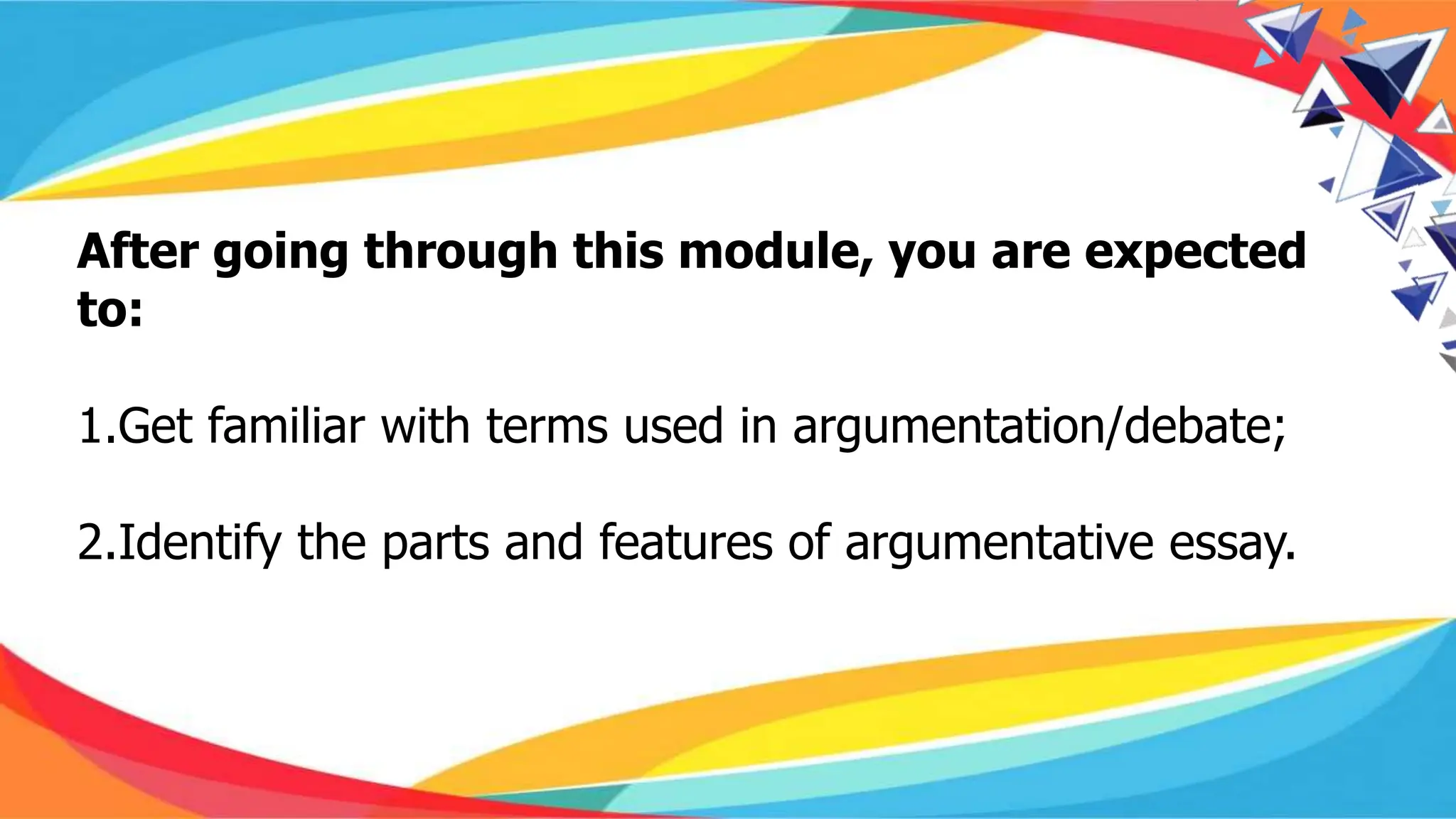 After going through this module, you are expected to:

1.Get familiar with terms used in argumentation/debate;

2.Identify the parts and features of argumentative essay.